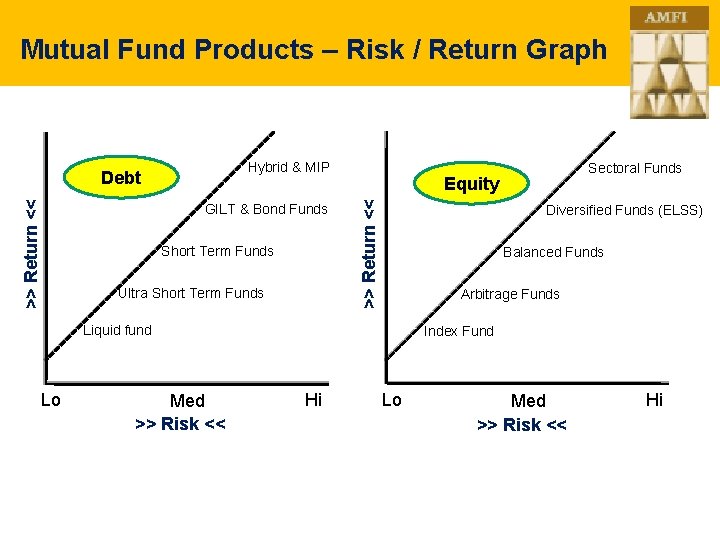 Mutual Fund Products – Risk / Return Graph

AMFI

Debt

>> Return <<

Hybrid & MIP

GILT & Bond Funds

Short Term Funds

Ultra Short Term Funds

Liquid fund

Lo

Med

Hi

>> Risk <<

Equity

>> Return <<

Sectoral Funds

Diversified Funds (ELSS)

Balanced Funds

Arbitrage Funds

Index Fund

Lo

Med

Hi

>> Risk <<